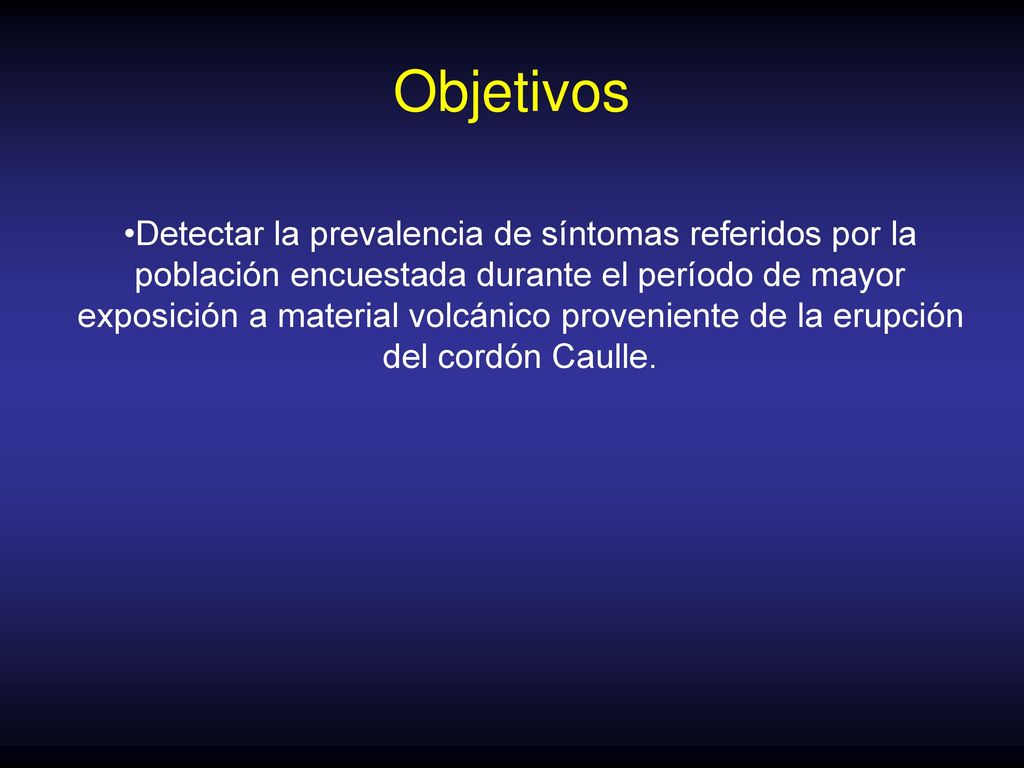 Objetivos

•Detectar la prevalencia de síntomas referidos por la población encuestada durante el período de mayor exposición a material volcánico proveniente de la erupción del cordón Caulle.